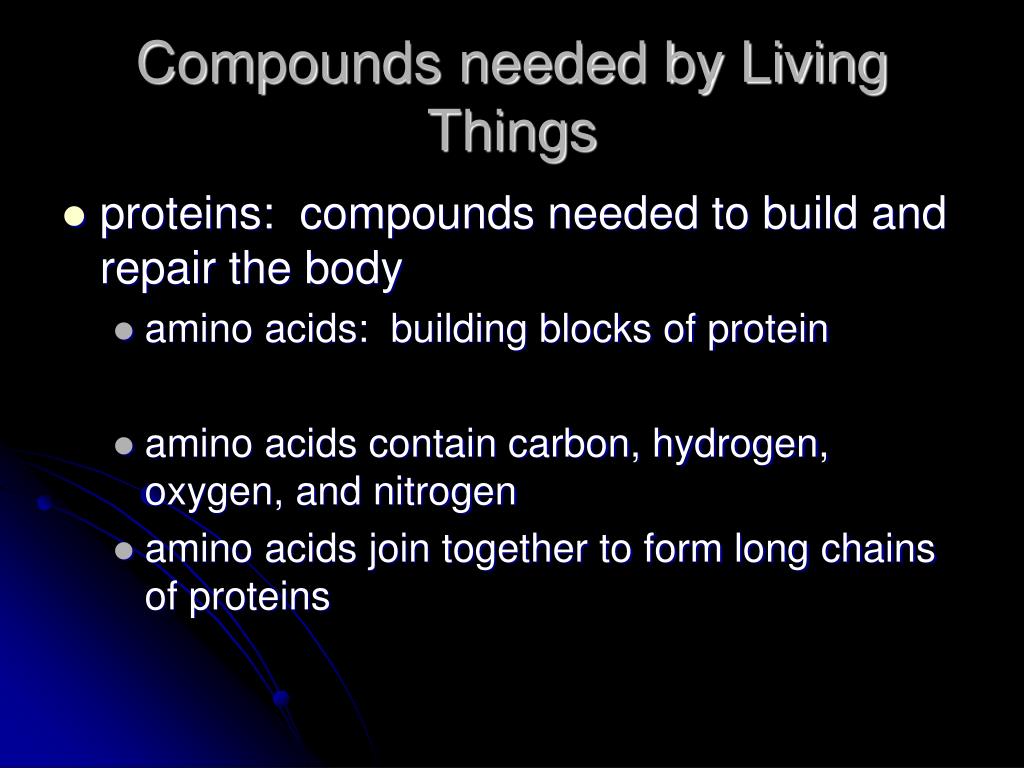 Compounds needed by Living Things

- proteins:  compounds needed to build and repair the body
  - amino acids:  building blocks of protein

  - amino acids contain carbon, hydrogen, oxygen, and nitrogen
  - amino acids join together to form long chains of proteins